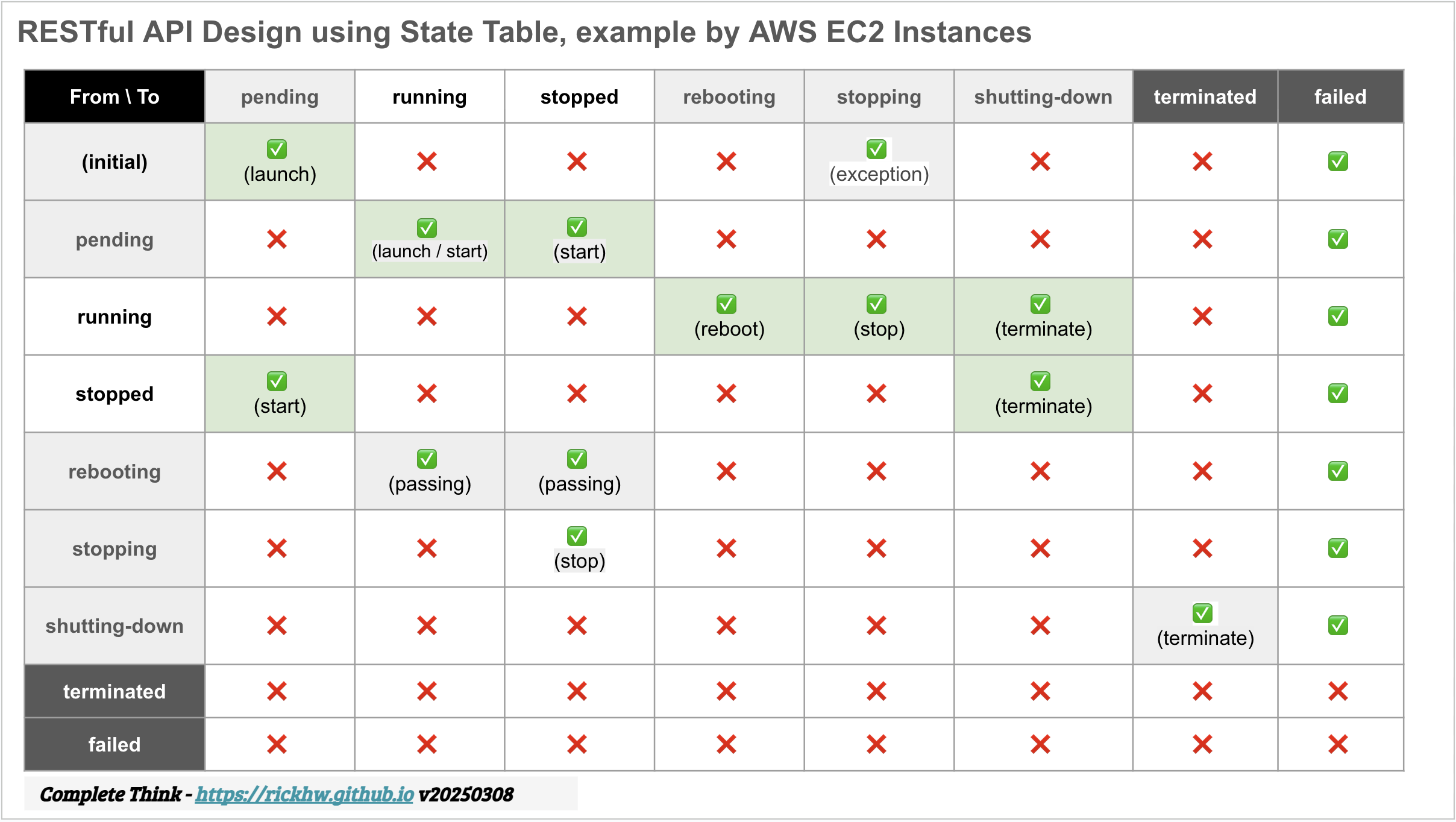 RESTful API Design using State Table, example by AWS EC2 Instances

| From \ To | pending | running | stopped | rebooting | stopping | shutting-down | terminated | failed |
|---|---|---|---|---|---|---|---|---|
| (initial) | ✅ (launch) | ❌ | ❌ | ❌ | ✅ (exception) | ❌ | ❌ | ✅ |
| pending | ❌ | ✅ (launch / start) | ✅ (start) | ❌ | ❌ | ❌ | ❌ | ✅ |
| running | ❌ | ❌ | ❌ | ✅ (reboot) | ✅ (stop) | ✅ (terminate) | ❌ | ✅ |
| stopped | ✅ (start) | ❌ | ❌ | ❌ | ❌ | ✅ (terminate) | ❌ | ✅ |
| rebooting | ❌ | ✅ (passing) | ✅ (passing) | ❌ | ❌ | ❌ | ❌ | ✅ |
| stopping | ❌ | ❌ | ✅ (stop) | ❌ | ❌ | ❌ | ❌ | ✅ |
| shutting-down | ❌ | ❌ | ❌ | ❌ | ❌ | ❌ | ✅ (terminate) | ✅ |
| terminated | ❌ | ❌ | ❌ | ❌ | ❌ | ❌ | ❌ | ❌ |
| failed | ❌ | ❌ | ❌ | ❌ | ❌ | ❌ | ❌ | ❌ |

Complete Think - https://rickhw.github.io v20250308